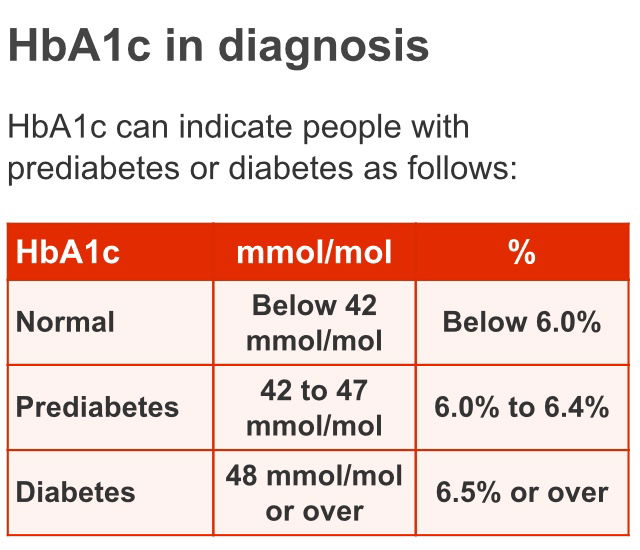 HbA1c in diagnosis

HbA1c can indicate people with prediabetes or diabetes as follows:

| HbA1c | mmol/mol | % |
|---|---|---|
| Normal | Below 42 mmol/mol | Below 6.0% |
| Prediabetes | 42 to 47 mmol/mol | 6.0% to 6.4% |
| Diabetes | 48 mmol/mol or over | 6.5% or over |